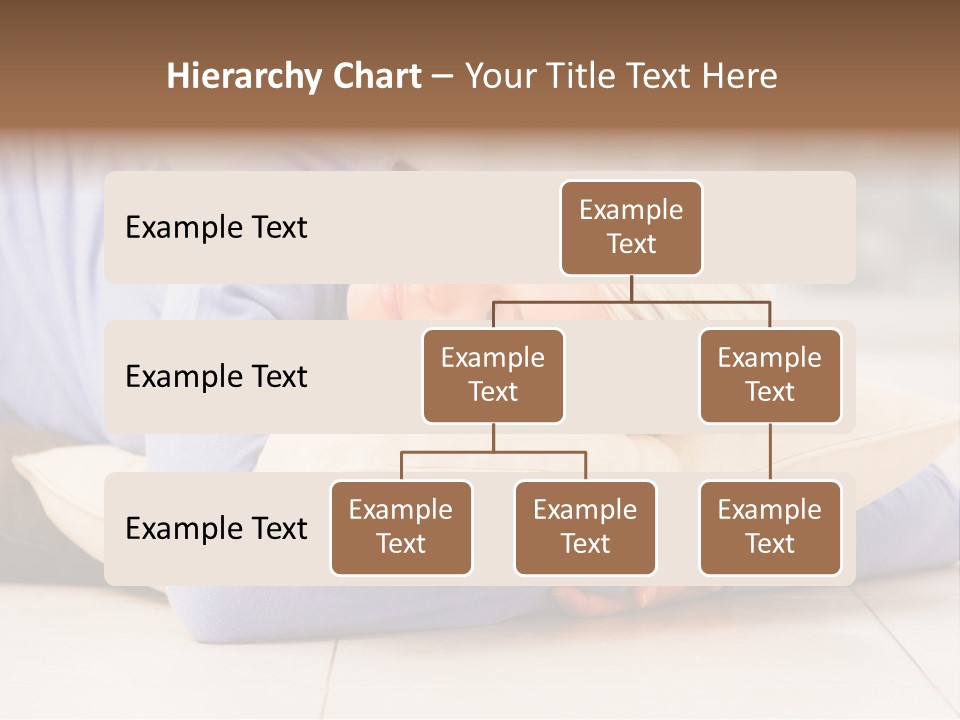 Hierarchy Chart – Your Title Text Here

Example Text

Example Text

Example Text

Example Text

Example Text

Example Text

Example Text

Example Text

Example Text